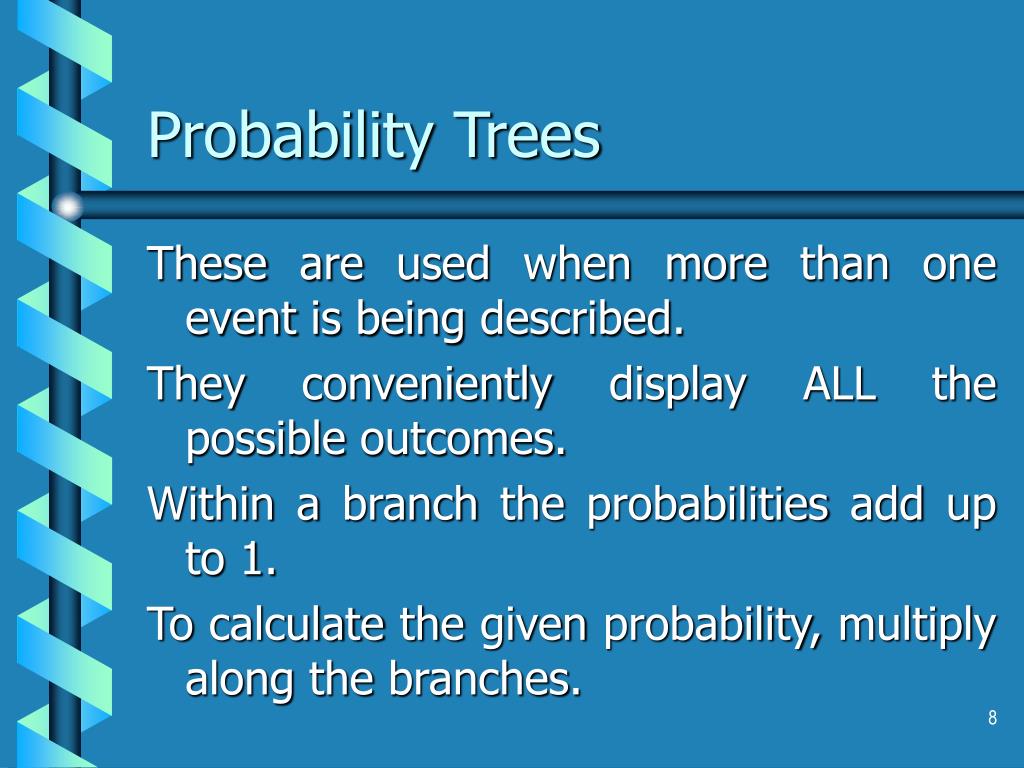 Probability Trees

These are used when more than one event is being described.

They conveniently display ALL the possible outcomes.

Within a branch the probabilities add up to 1.

To calculate the given probability, multiply along the branches.

8